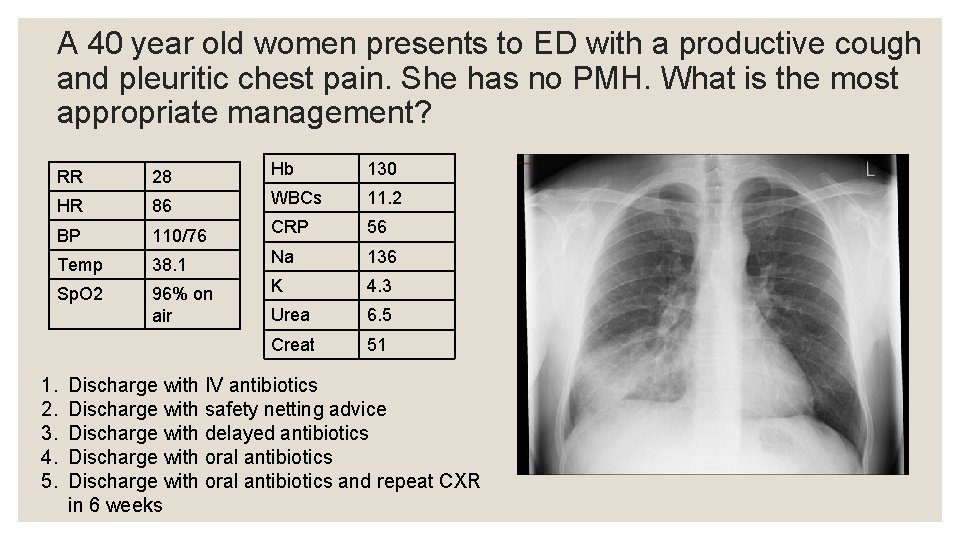 A 40 year old women presents to ED with a productive cough and pleuritic chest pain. She has no PMH. What is the most appropriate management?

| RR | 28 |
|---|---|
| HR | 86 |
| BP | 110/76 |
| Temp | 38.1 |
| SpO2 | 96% on air |

| Hb | 130 |
|---|---|
| WBCs | 11.2 |
| CRP | 56 |
| Na | 136 |
| K | 4.3 |
| Urea | 6.5 |
| Creat | 51 |

L

1. Discharge with IV antibiotics
2. Discharge with safety netting advice
3. Discharge with delayed antibiotics
4. Discharge with oral antibiotics
5. Discharge with oral antibiotics and repeat CXR in 6 weeks